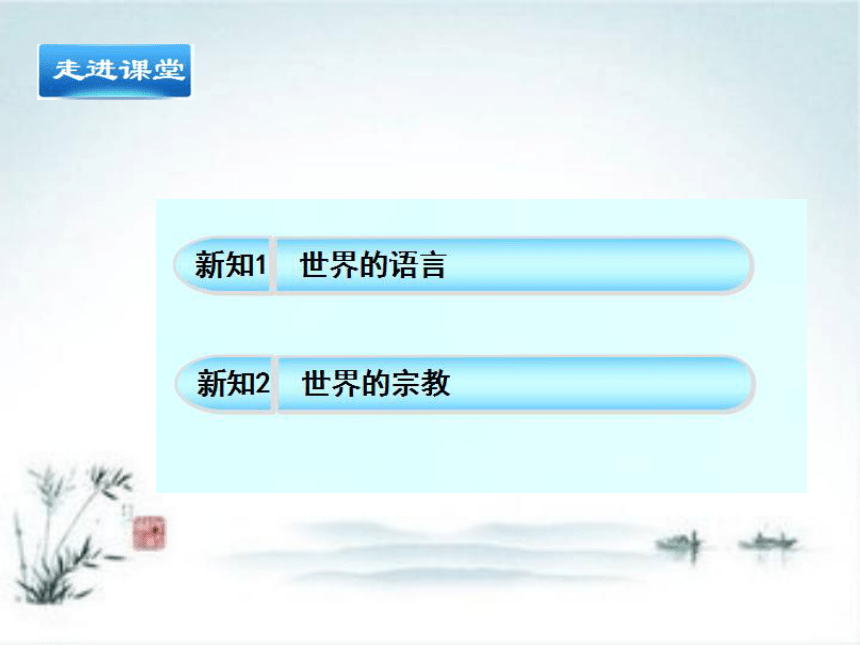 走进课堂

新知1 世界的语言

新知2 世界的宗教